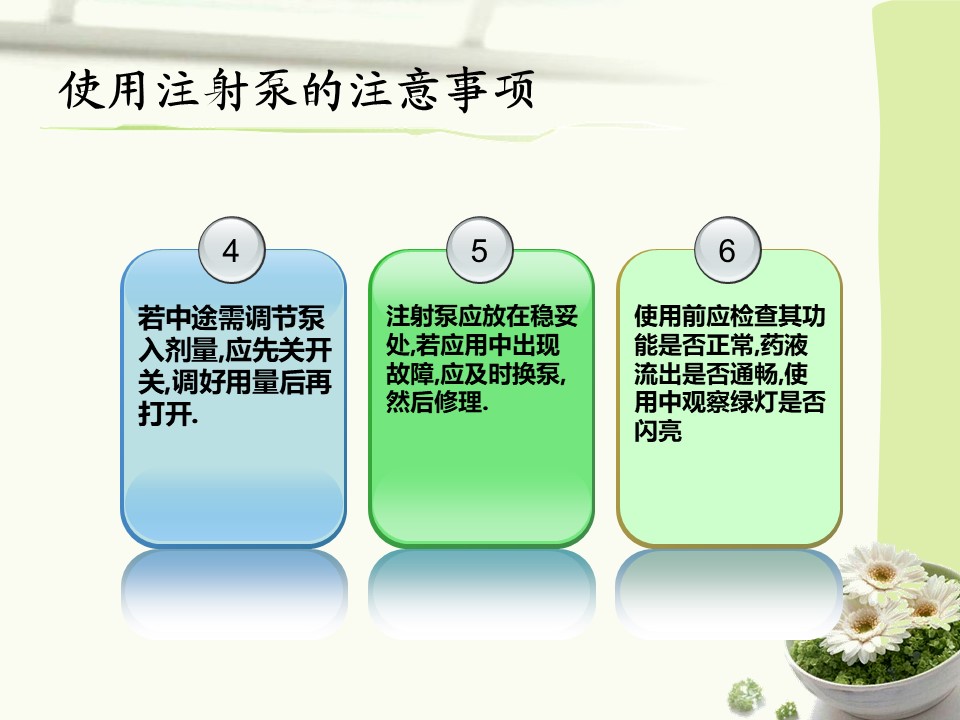 使用注射泵的注意事项

4

若中途需调节泵入剂量,应先关开关,调好用量后再打开.

5

注射泵应放在稳妥处,若应用中出现故障,应及时换泵,然后修理.

6

使用前应检查其功能是否正常,药液流出是否通畅,使用中观察绿灯是否闪亮